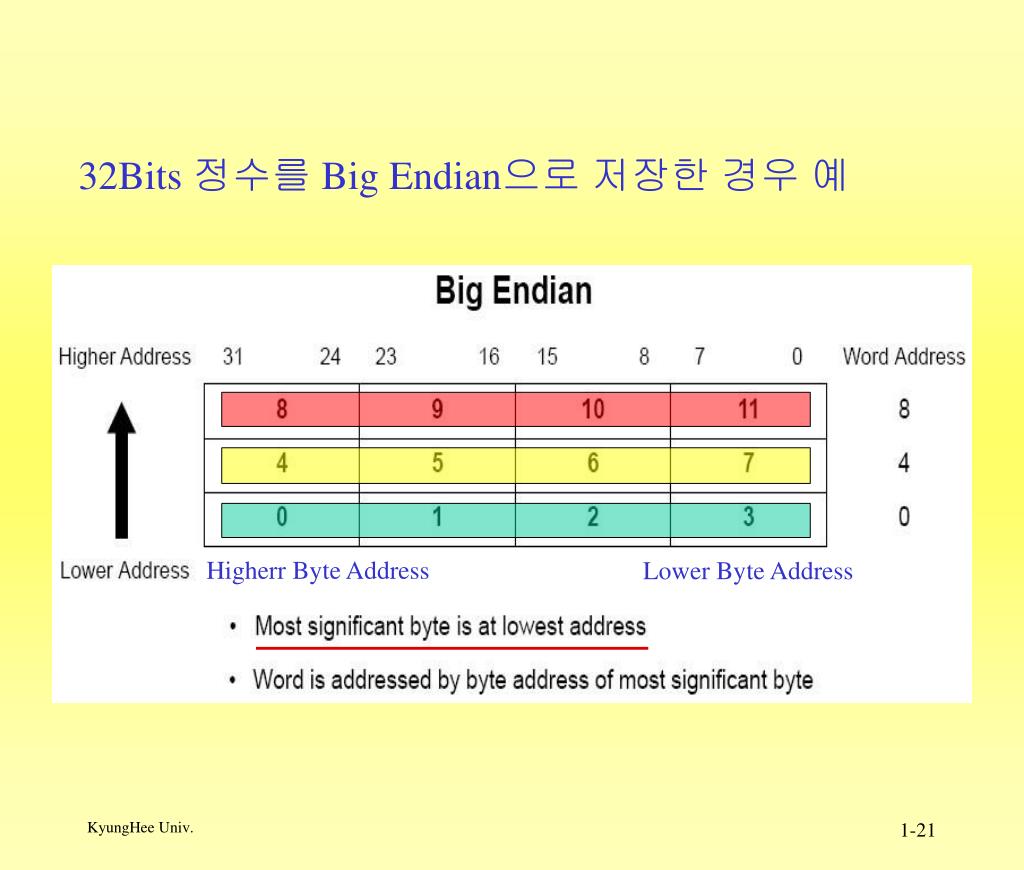 32Bits 정수를 Big Endian으로 저장한 경우 예

Big Endian

Higher Address 31 24 23 16 15 8 7 0 Word Address

| 8 | 9 | 10 | 11 | 8 |
|---|---|---|---|---|
| 4 | 5 | 6 | 7 | 4 |
| 0 | 1 | 2 | 3 | 0 |

Lower Address Higherr Byte Address Lower Byte Address

• Most significant byte is at lowest address

• Word is addressed by byte address of most significant byte

KyungHee Univ.

1-21